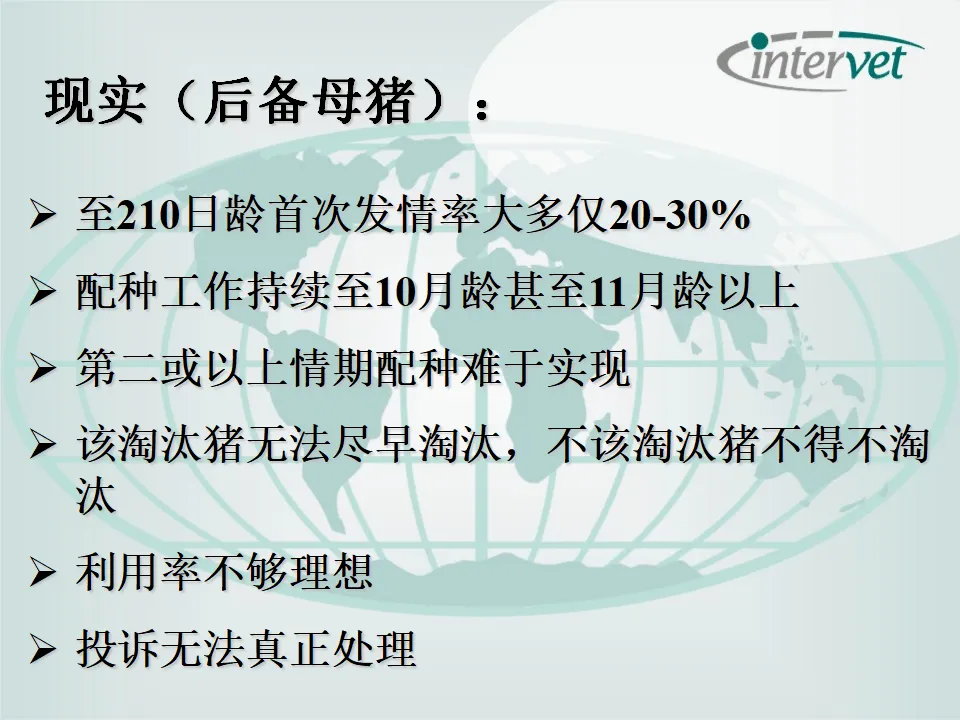 intervet

现实（后备母猪）：

➢ 至210日龄首次发情率大多仅20-30%
➢ 配种工作持续至10月龄甚至11月龄以上
➢ 第二或以上情期配种难于实现
➢ 该淘汰猪无法尽早淘汰，不该淘汰猪不得不淘汰
➢ 利用率不够理想
➢ 投诉无法真正处理